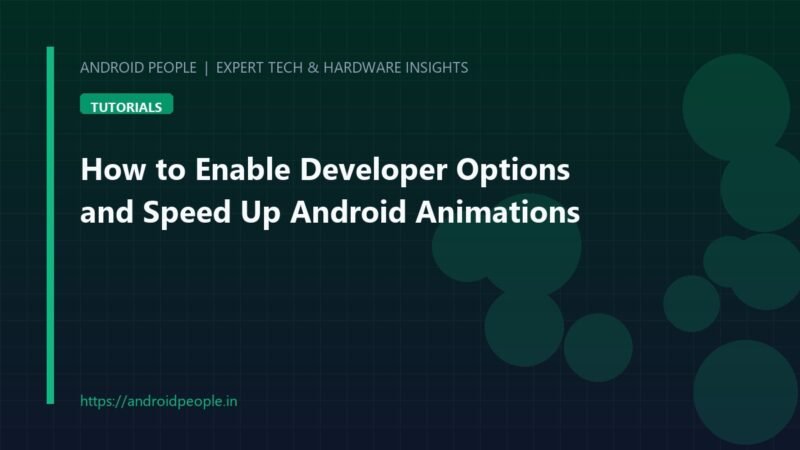 ANDROID PEOPLE | EXPERT TECH & HARDWARE INSIGHTS

TUTORIALS

How to Enable Developer Options and Speed Up Android Animations

https://androidpeople.in